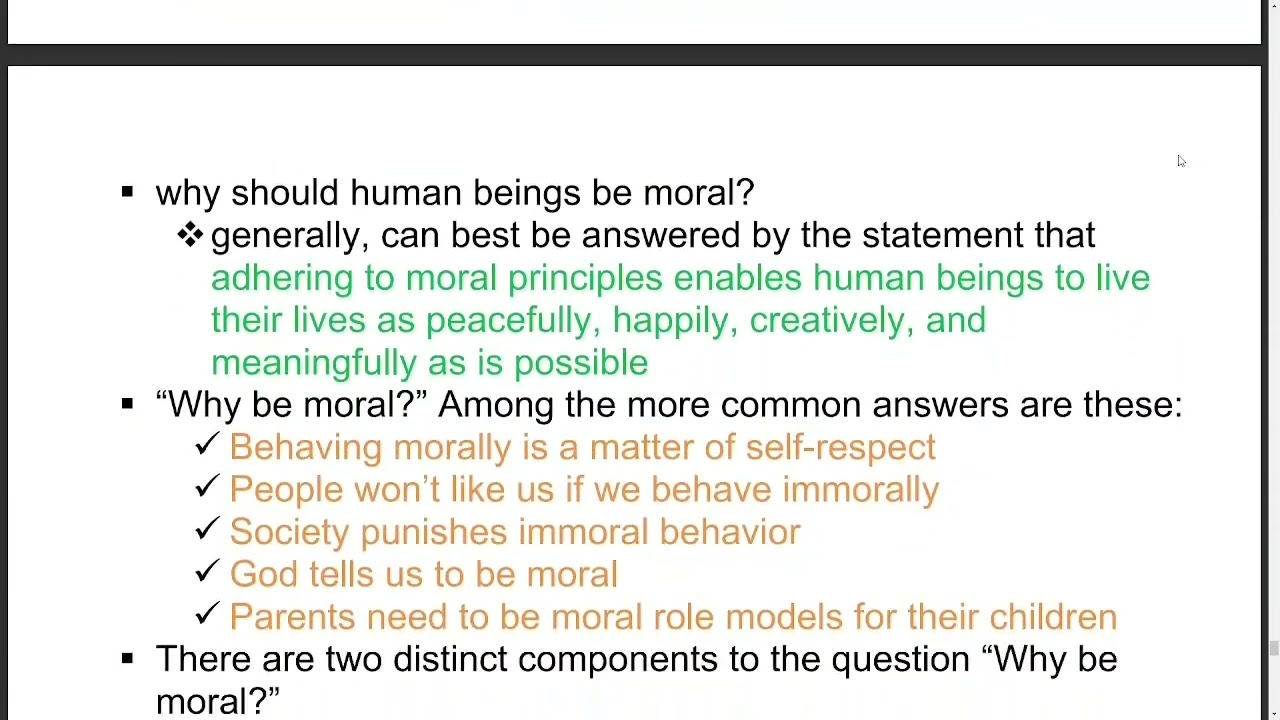 ▪ why should human beings be moral?

❖ generally, can best be answered by the statement that adhering to moral principles enables human beings to live their lives as peacefully, happily, creatively, and meaningfully as is possible

▪ “Why be moral?” Among the more common answers are these:

✓ Behaving morally is a matter of self-respect
✓ People won’t like us if we behave immorally
✓ Society punishes immoral behavior
✓ God tells us to be moral
✓ Parents need to be moral role models for their children

▪ There are two distinct components to the question “Why be moral?”